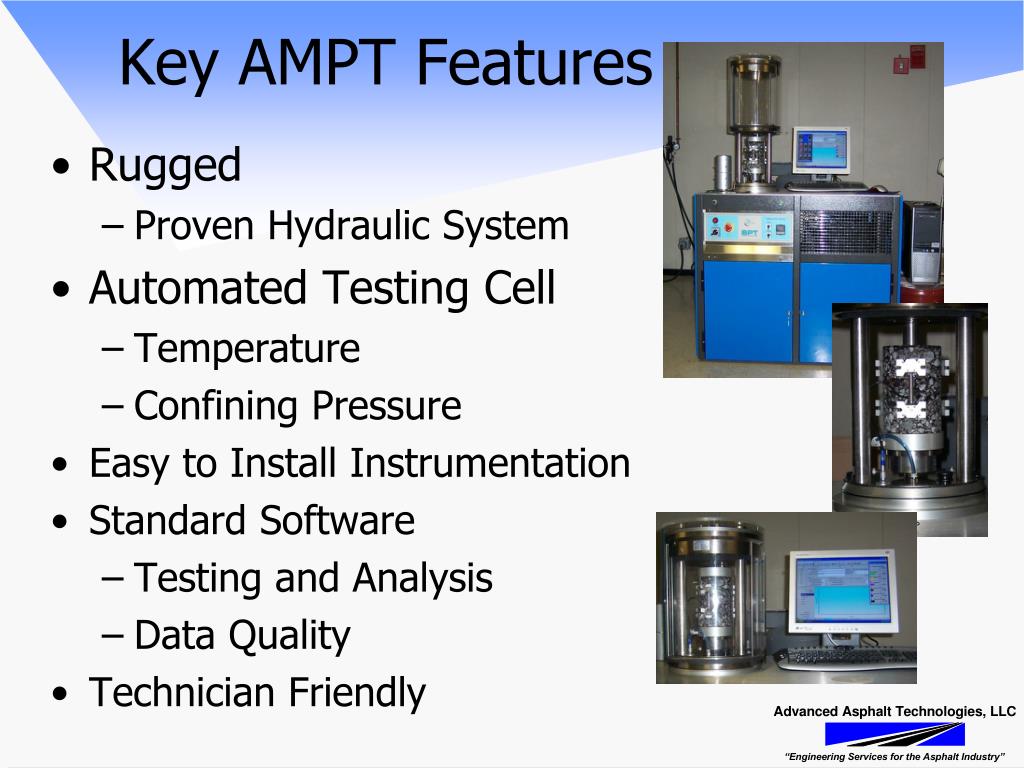 Key AMPT Features

• Rugged
– Proven Hydraulic System
• Automated Testing Cell
– Temperature
– Confining Pressure
• Easy to Install Instrumentation
• Standard Software
– Testing and Analysis
– Data Quality
• Technician Friendly

Advanced Asphalt Technologies, LLC

"Engineering Services for the Asphalt Industry"